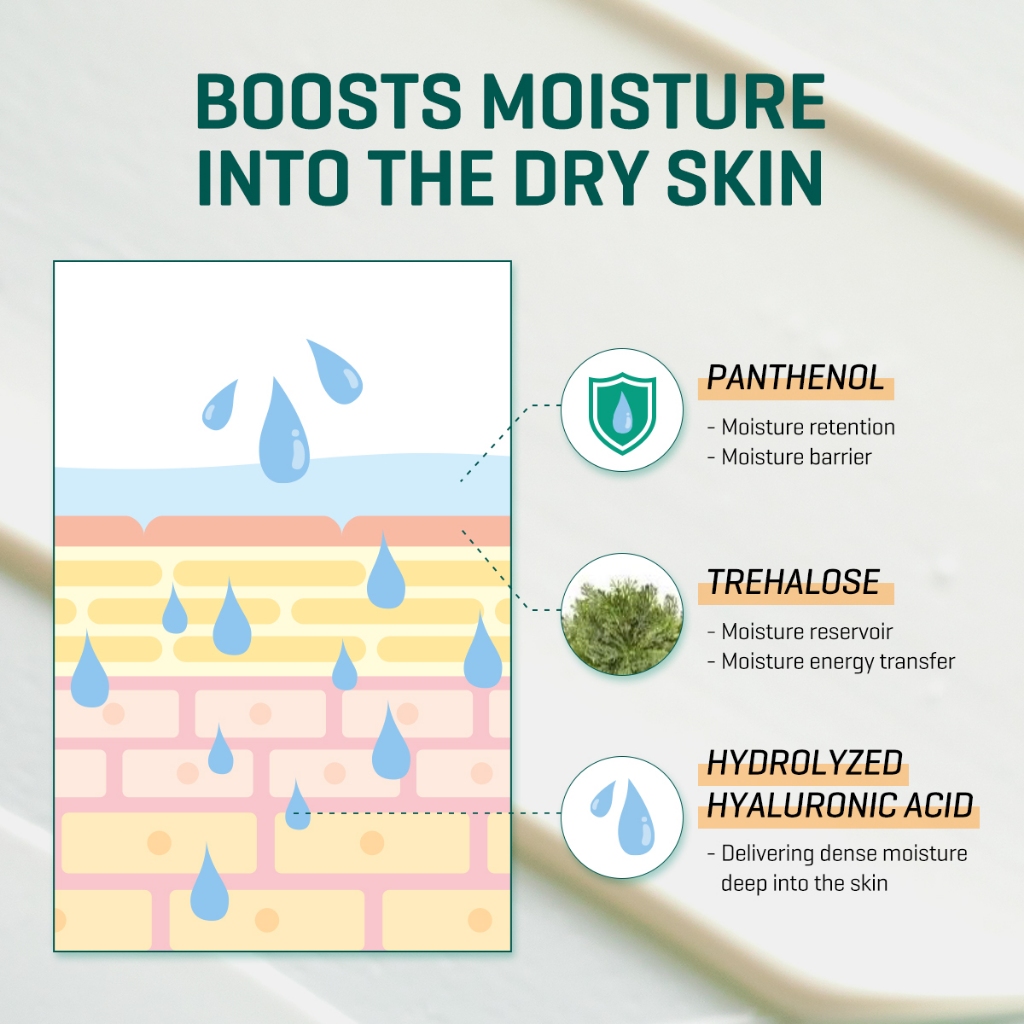 BOOSTS MOISTURE INTO THE DRY SKIN

PANTHENOL
- Moisture retention
- Moisture barrier

TREHALOSE
- Moisture reservoir
- Moisture energy transfer

HYDROLYZED HYALURONIC ACID
- Delivering dense moisture deep into the skin